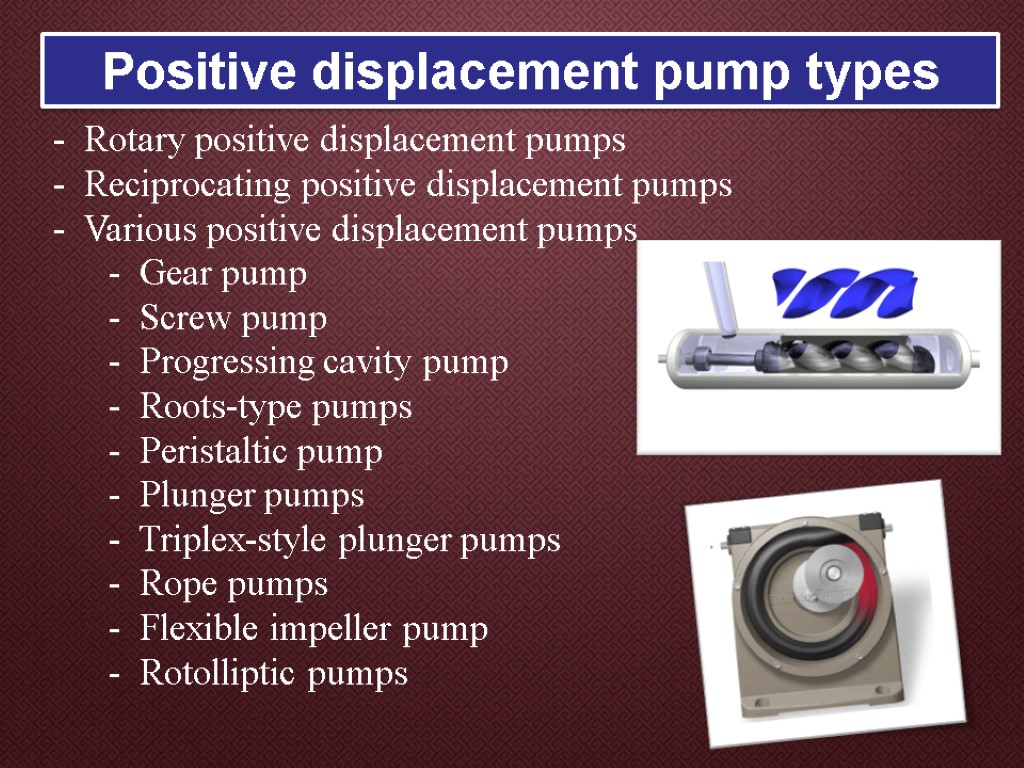 Positive displacement pump types

- Rotary positive displacement pumps
- Reciprocating positive displacement pumps
- Various positive displacement pumps
  - Gear pump
  - Screw pump
  - Progressing cavity pump
  - Roots-type pumps
  - Peristaltic pump
  - Plunger pumps
  - Triplex-style plunger pumps
  - Rope pumps
  - Flexible impeller pump
  - Rotolliptic pumps